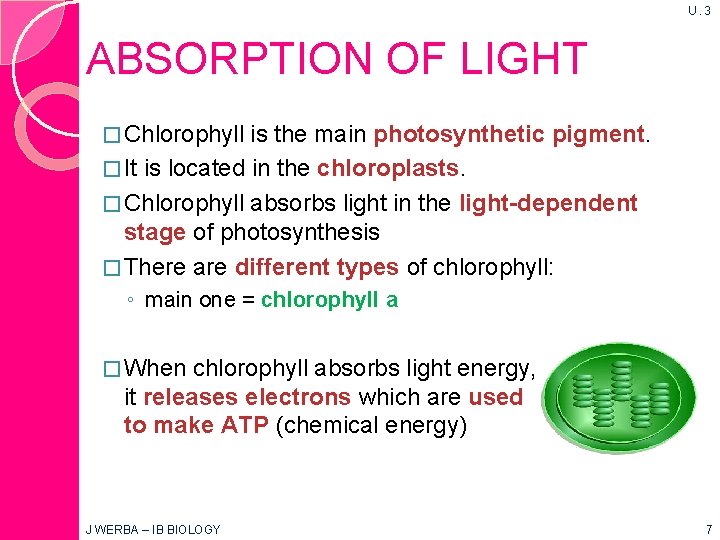 U.3

ABSORPTION OF LIGHT

□ Chlorophyll is the main photosynthetic pigment.

□ It is located in the chloroplasts.

□ Chlorophyll absorbs light in the light-dependent stage of photosynthesis

□ There are different types of chlorophyll:

◦ main one = chlorophyll a

□ When chlorophyll absorbs light energy, it releases electrons which are used to make ATP (chemical energy)

J WERBA – IB BIOLOGY

7